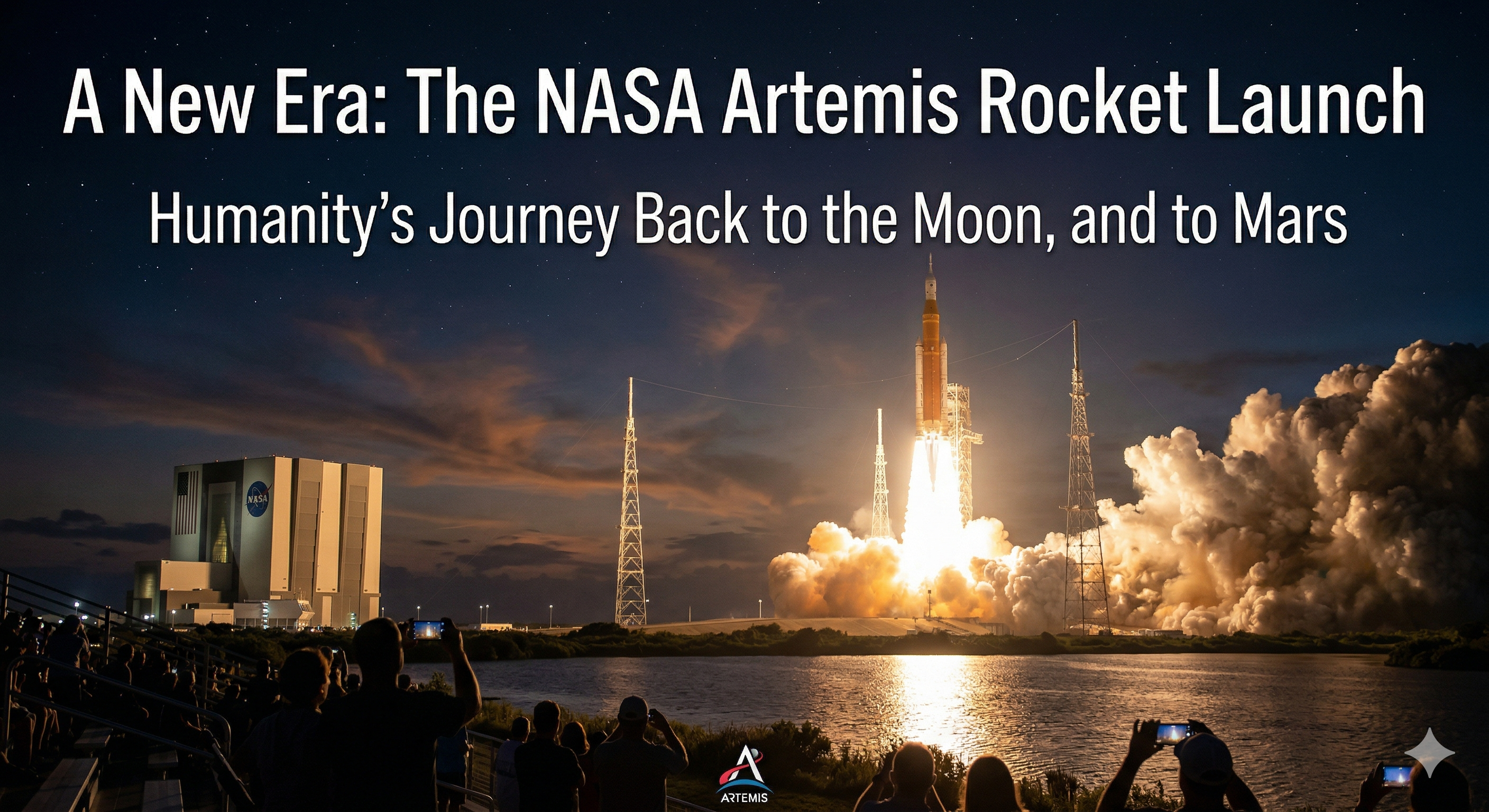 A New Era: The NASA Artemis Rocket Launch

Humanity's Journey Back to the Moon, and to Mars

NASA

ARTEMIS